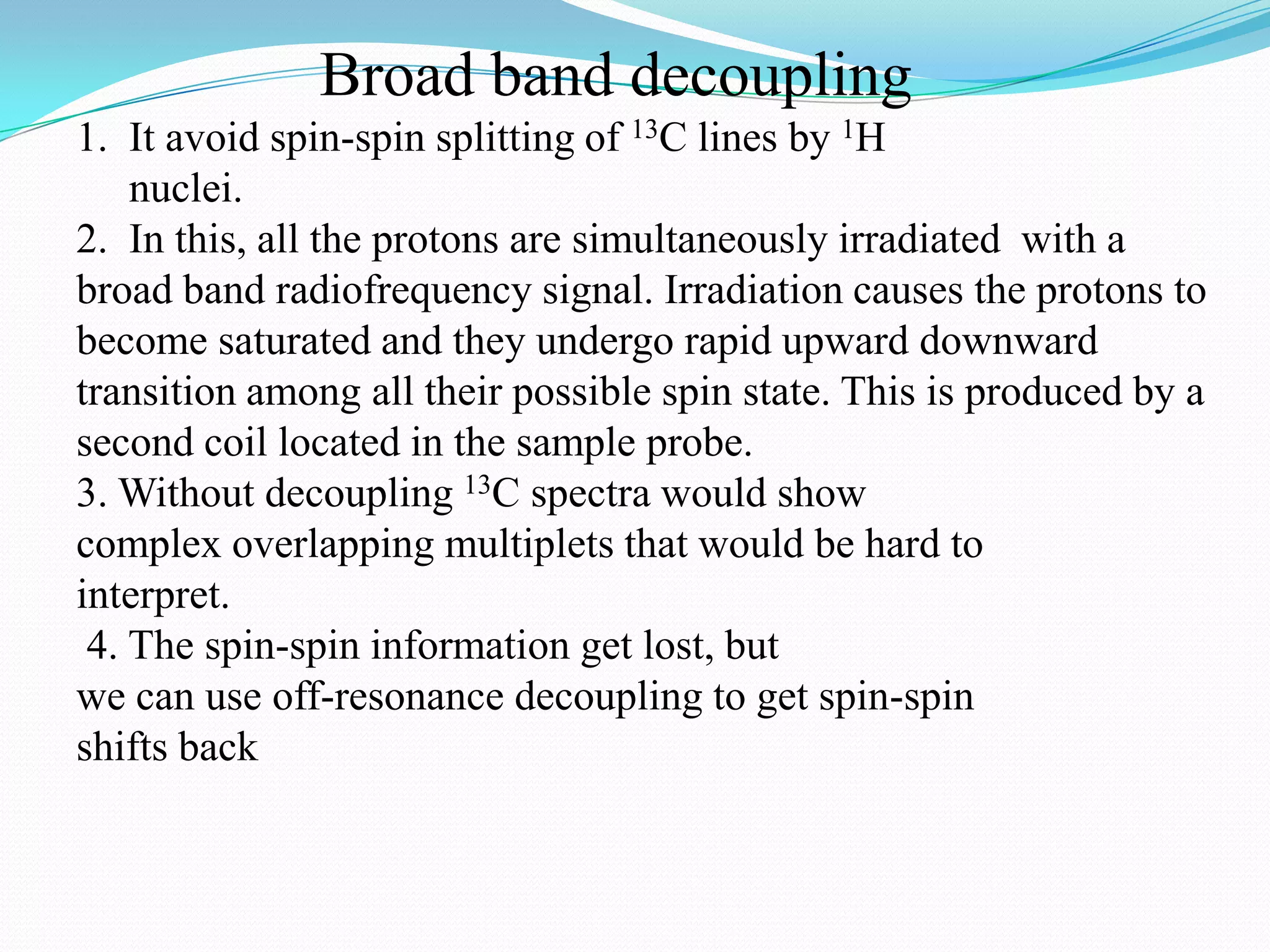 Broad band decoupling

1. It avoid spin-spin splitting of $^{13}C$ lines by $^{1}H$ nuclei.

2. In this, all the protons are simultaneously irradiated with a broad band radiofrequency signal. Irradiation causes the protons to become saturated and they undergo rapid upward downward transition among all their possible spin state. This is produced by a second coil located in the sample probe.

3. Without decoupling $^{13}C$ spectra would show complex overlapping multiplets that would be hard to interpret.

4. The spin-spin information get lost, but we can use off-resonance decoupling to get spin-spin shifts back